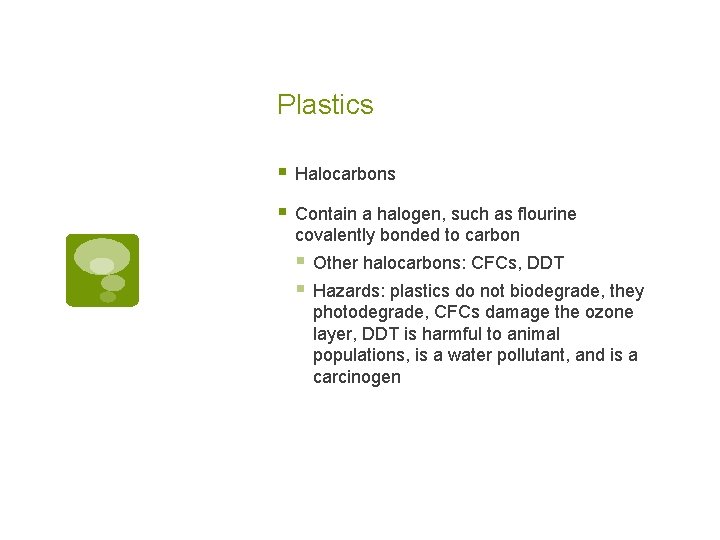 Plastics

- Halocarbons
- Contain a halogen, such as flourine covalently bonded to carbon
  - Other halocarbons: CFCs, DDT
  - Hazards: plastics do not biodegrade, they photodegrade, CFCs damage the ozone layer, DDT is harmful to animal populations, is a water pollutant, and is a carcinogen